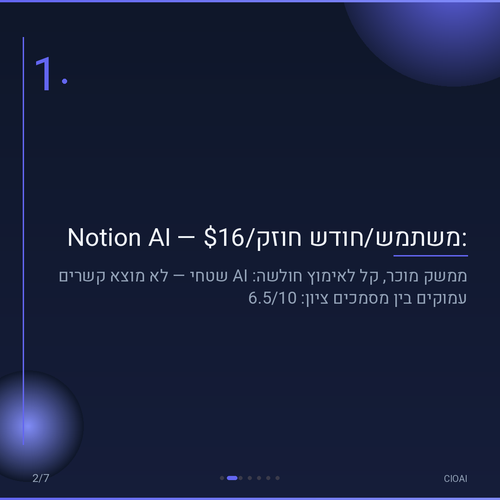 1.

Notion AI — $16/משתמש/חודש חוזק:

ממשק מוכר, קל לאימוץ חולשה: AI שטחי — לא מוצא קשרים עמוקים בין מסמכים ציון: 6.5/10

2/7

CIOAI